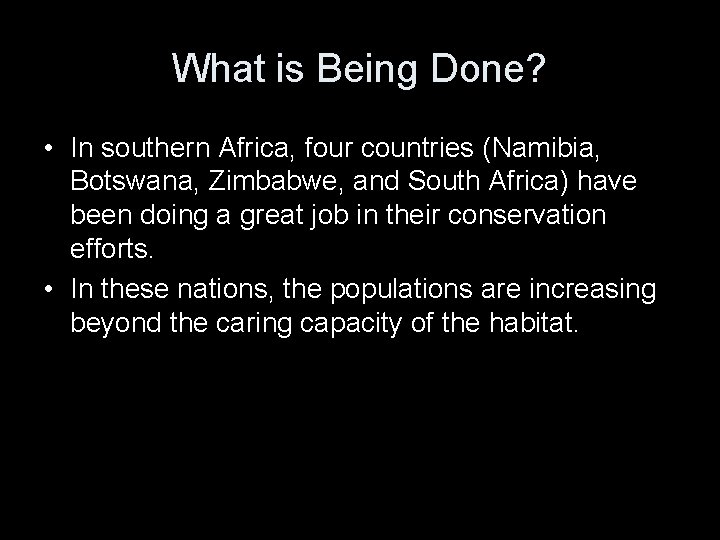 What is Being Done?

• In southern Africa, four countries (Namibia, Botswana, Zimbabwe, and South Africa) have been doing a great job in their conservation efforts.
• In these nations, the populations are increasing beyond the caring capacity of the habitat.